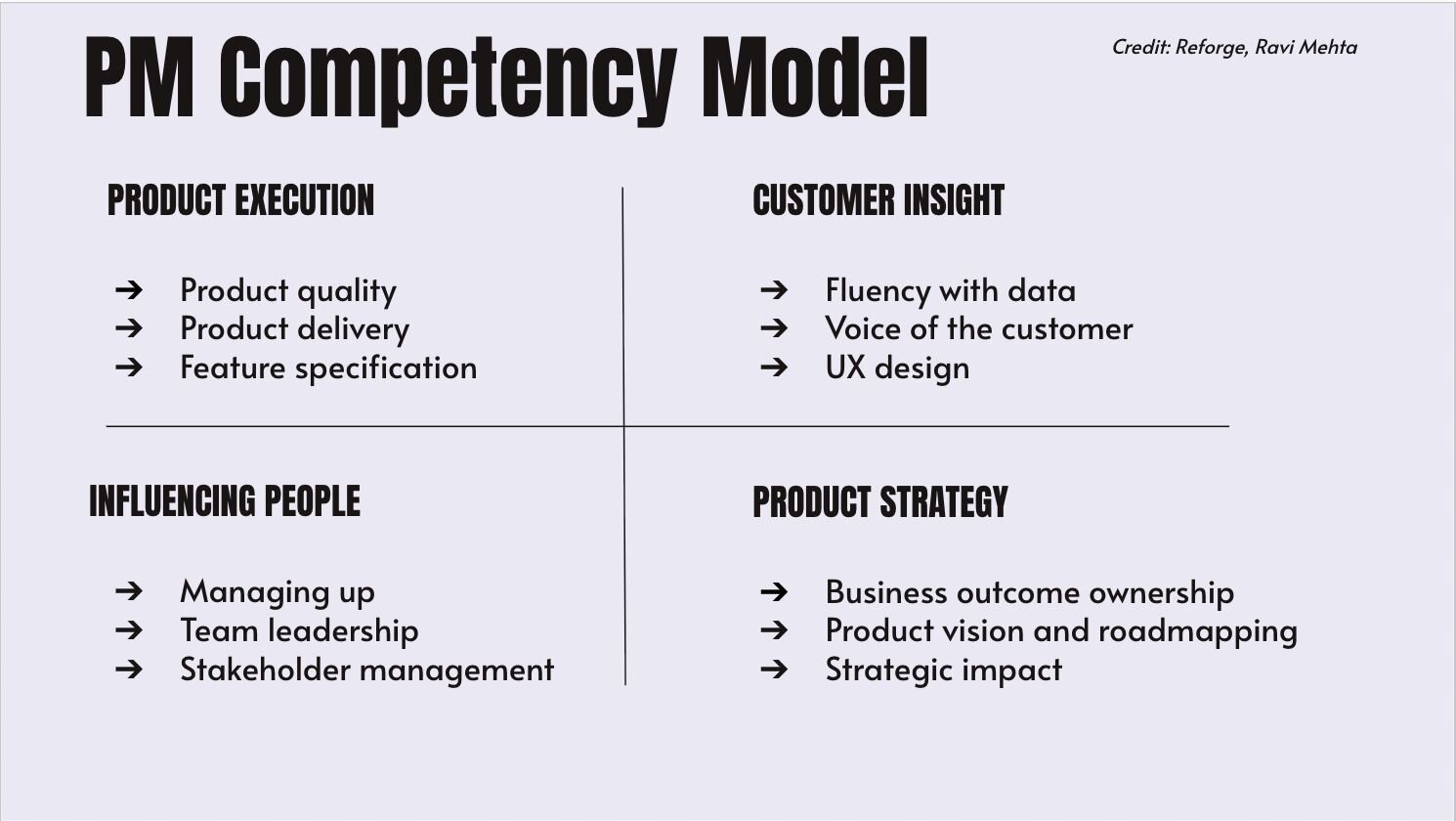 PM Competency Model

Credit: Reforge, Ravi Mehta

PRODUCT EXECUTION

➔ Product quality
➔ Product delivery
➔ Feature specification

CUSTOMER INSIGHT

➔ Fluency with data
➔ Voice of the customer
➔ UX design

INFLUENCING PEOPLE

➔ Managing up
➔ Team leadership
➔ Stakeholder management

PRODUCT STRATEGY

➔ Business outcome ownership
➔ Product vision and roadmapping
➔ Strategic impact